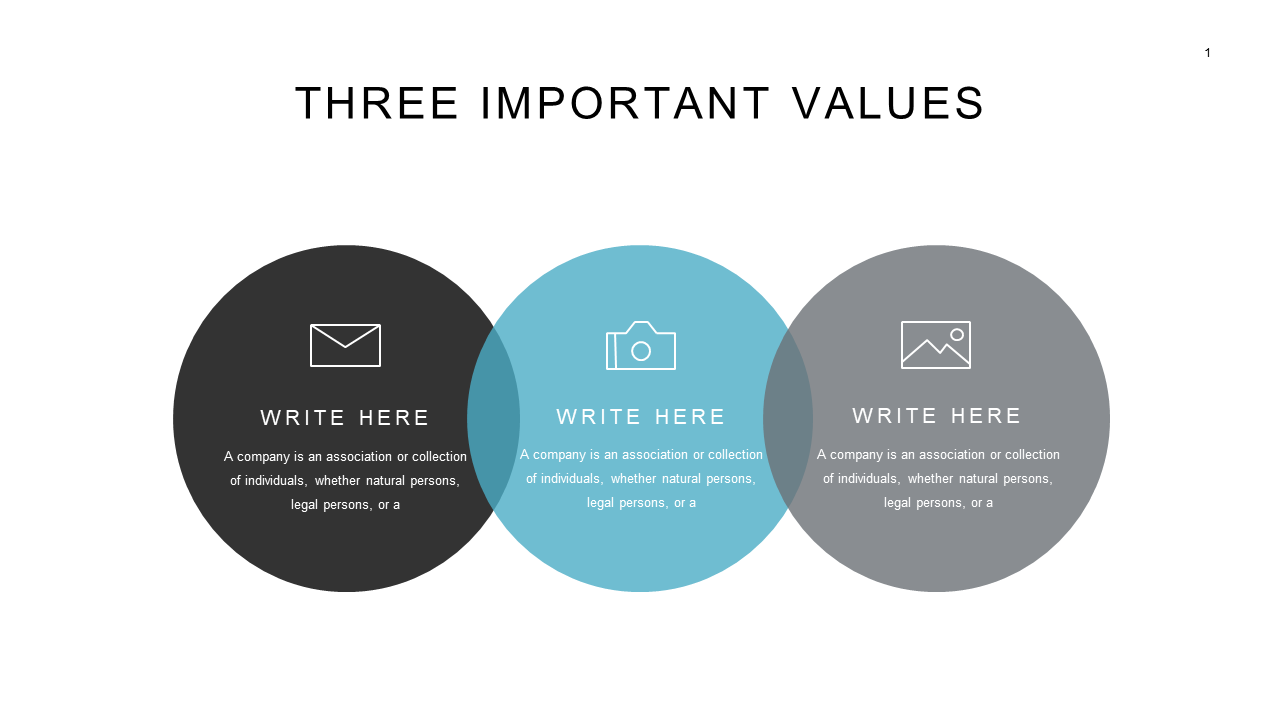 1

THREE IMPORTANT VALUES

WRITE HERE

A company is an association or collection of individuals, whether natural persons, legal persons, or a

WRITE HERE

A company is an association or collection of individuals, whether natural persons, legal persons, or a

WRITE HERE

A company is an association or collection of individuals, whether natural persons, legal persons, or a